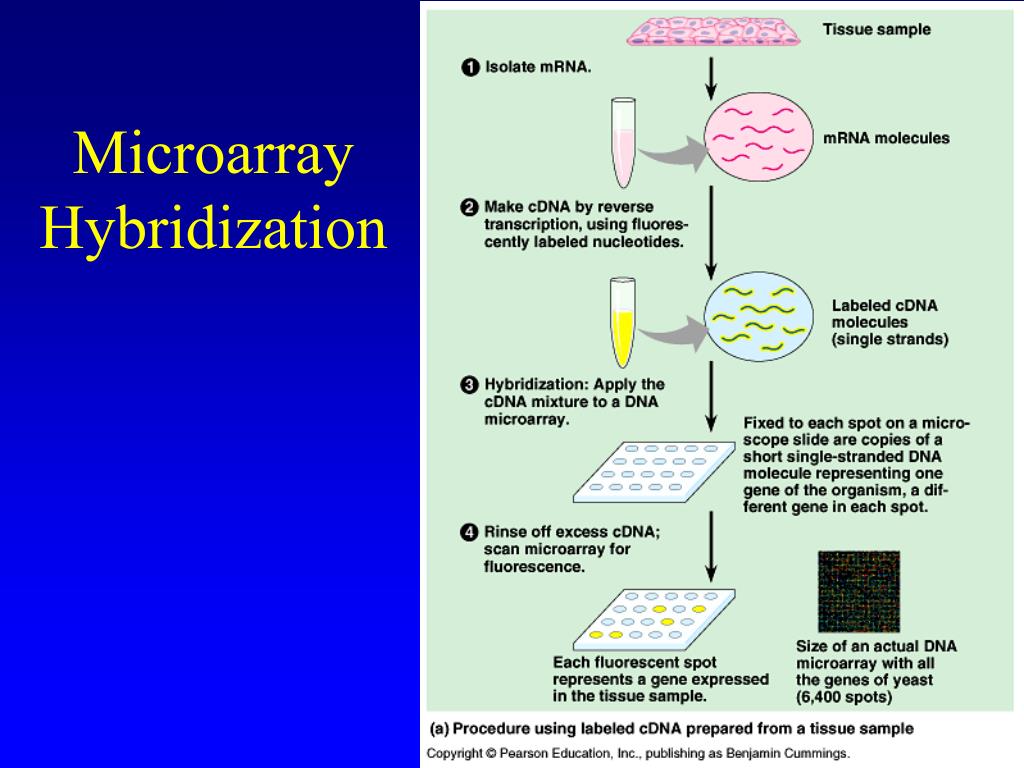 Microarray Hybridization

Tissue sample

1 Isolate mRNA.

mRNA molecules

2 Make cDNA by reverse transcription, using fluorescently labeled nucleotides.

Labeled cDNA molecules (single strands)

3 Hybridization: Apply the cDNA mixture to a DNA microarray.

Fixed to each spot on a microscope slide are copies of a short single-stranded DNA molecule representing one gene of the organism, a different gene in each spot.

4 Rinse off excess cDNA; scan microarray for fluorescence.

Each fluorescent spot represents a gene expressed in the tissue sample.

Size of an actual DNA microarray with all the genes of yeast (6,400 spots)

(a) Procedure using labeled cDNA prepared from a tissue sample

Copyright © Pearson Education, Inc., publishing as Benjamin Cummings.